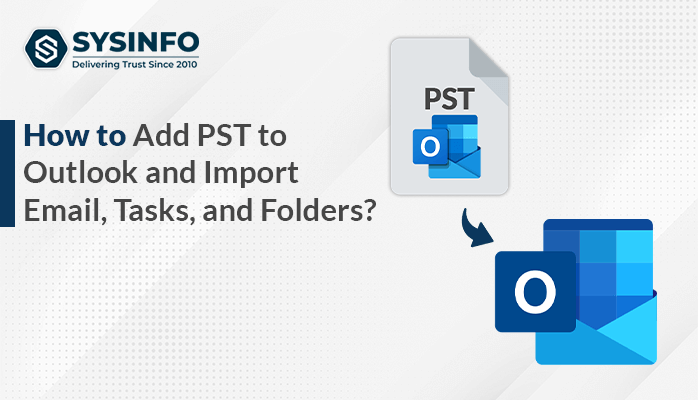 SYSINFO
Delivering Trust Since 2010

How to Add PST to Outlook and Import Email, Tasks, and Folders?

PST
O

O